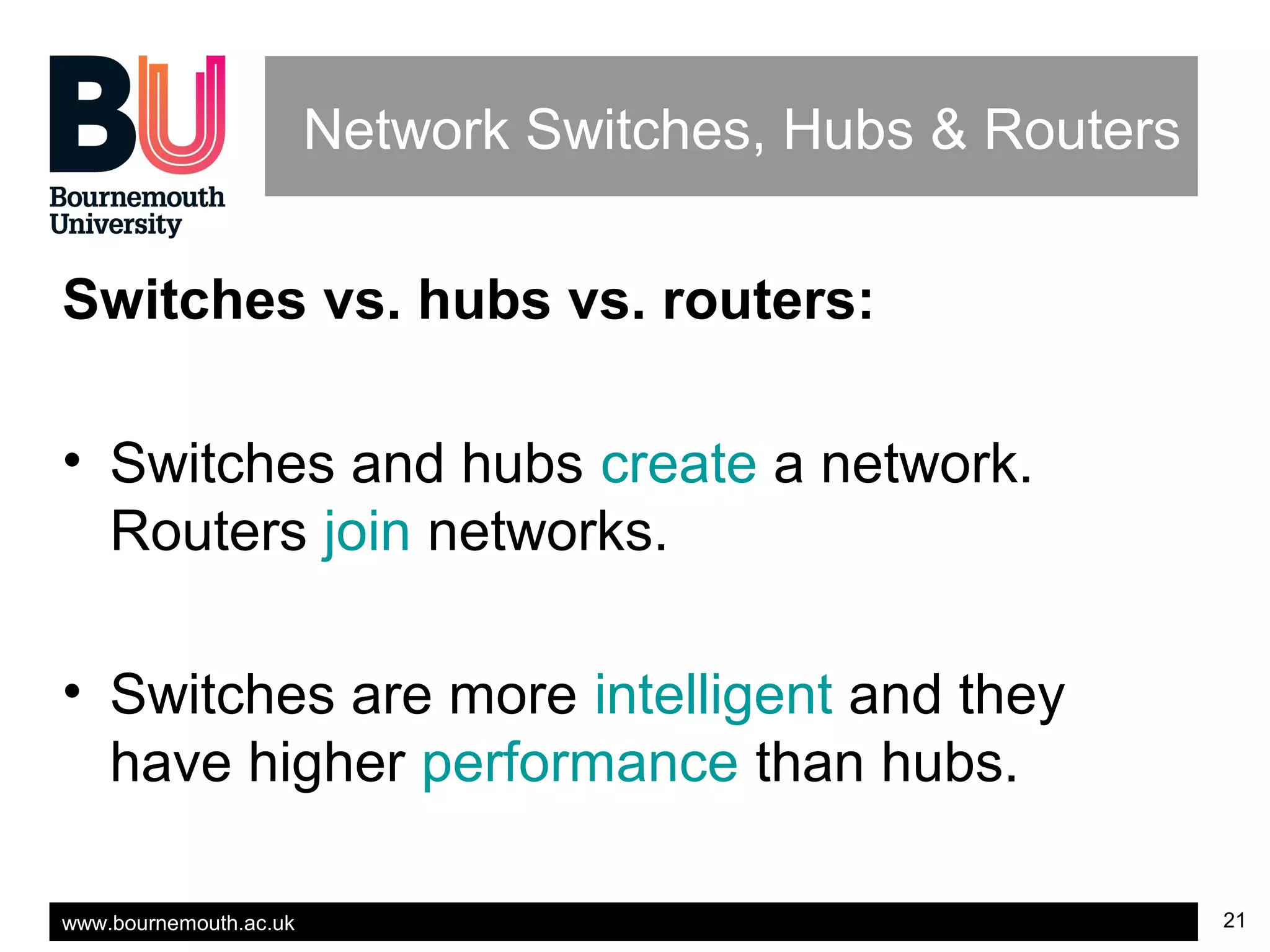 BU
Bournemouth University

Network Switches, Hubs & Routers

Switches vs. hubs vs. routers:

• Switches and hubs create a network. Routers join networks.

• Switches are more intelligent and they have higher performance than hubs.

www.bournemouth.ac.uk

21